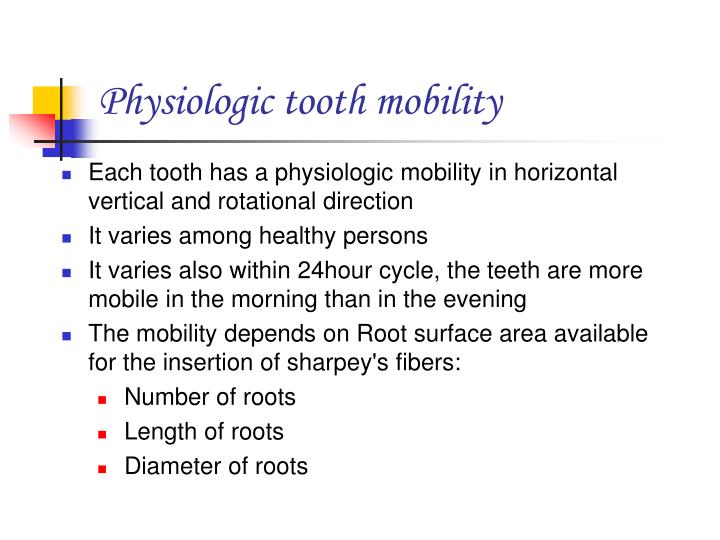 Physiologic tooth mobility

- Each tooth has a physiologic mobility in horizontal vertical and rotational direction
- It varies among healthy persons
- It varies also within 24hour cycle, the teeth are more mobile in the morning than in the evening
- The mobility depends on Root surface area available for the insertion of sharpey's fibers:
  - Number of roots
  - Length of roots
  - Diameter of roots